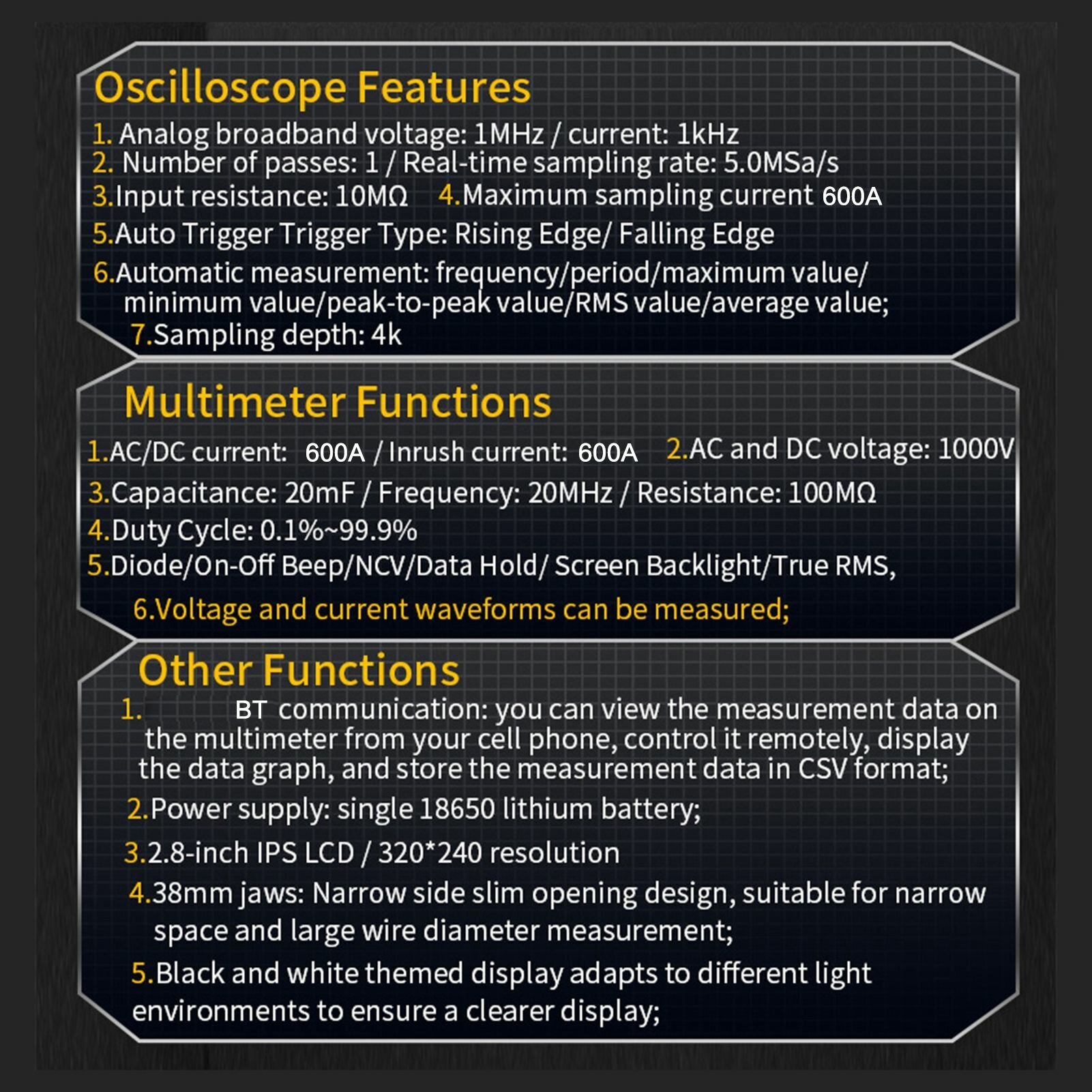 Oscilloscope Features

1. Analog broadband voltage: 1MHz / current: 1kHz
2. Number of passes: 1 / Real-time sampling rate: 5.0MSa/s
3.Input resistance: 10MΩ 4.Maximum sampling current 600A
5.Auto Trigger Trigger Type: Rising Edge/ Falling Edge
6.Automatic measurement: frequency/period/maximum value/ minimum value/peak-to-peak value/RMS value/average value;
7.Sampling depth: 4k

Multimeter Functions

1.AC/DC current: 600A / Inrush current: 600A 2.AC and DC voltage: 1000V
3.Capacitance: 20mF / Frequency: 20MHz / Resistance: 100MΩ
4.Duty Cycle: 0.1%~99.9%
5.Diode/On-Off Beep/NCV/Data Hold/ Screen Backlight/True RMS,
6.Voltage and current waveforms can be measured;

Other Functions

1. BT communication: you can view the measurement data on the multimeter from your cell phone, control it remotely, display the data graph, and store the measurement data in CSV format;
2.Power supply: single 18650 lithium battery;
3.2.8-inch IPS LCD / 320*240 resolution
4.38mm jaws: Narrow side slim opening design, suitable for narrow space and large wire diameter measurement;
5.Black and white themed display adapts to different light environments to ensure a clearer display;